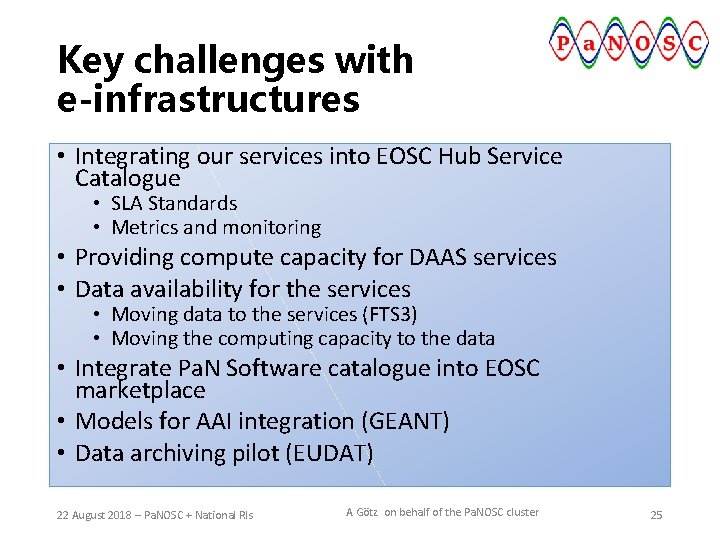 PaNOSC

Key challenges with e-infrastructures

• Integrating our services into EOSC Hub Service Catalogue
  • SLA Standards
  • Metrics and monitoring
• Providing compute capacity for DAAS services
• Data availability for the services
  • Moving data to the services (FTS3)
  • Moving the computing capacity to the data
• Integrate PaN Software catalogue into EOSC marketplace
• Models for AAI integration (GEANT)
• Data archiving pilot (EUDAT)

22 August 2018 – PaNOSC + National RIs

A Götz on behalf of the PaNOSC cluster

25